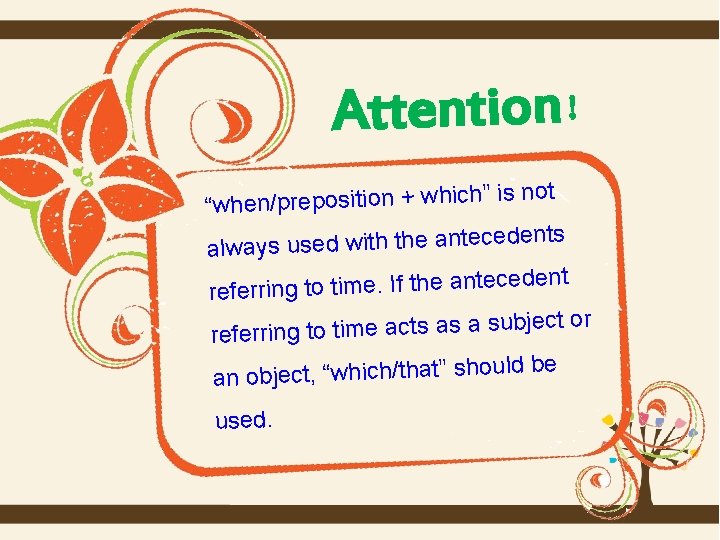 Attention!

“when/preposition + which” is not always used with the antecedents referring to time. If the antecedent referring to time acts as a subject or an object, “which/that” should be used.